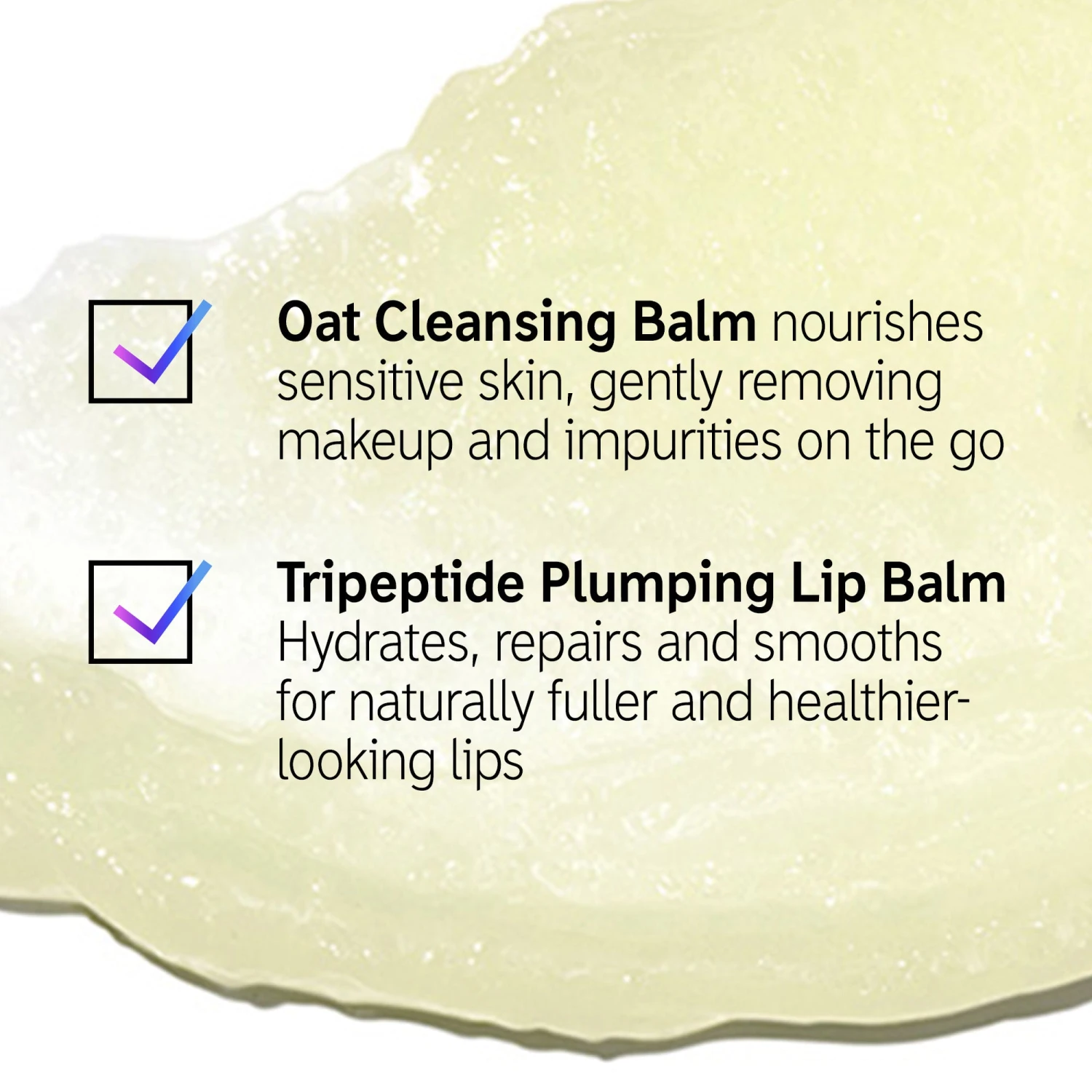 Oat Cleansing Balm nourishes sensitive skin, gently removing makeup and impurities on the go

Tripeptide Plumping Lip Balm Hydrates, repairs and smooths for naturally fuller and healthier-looking lips